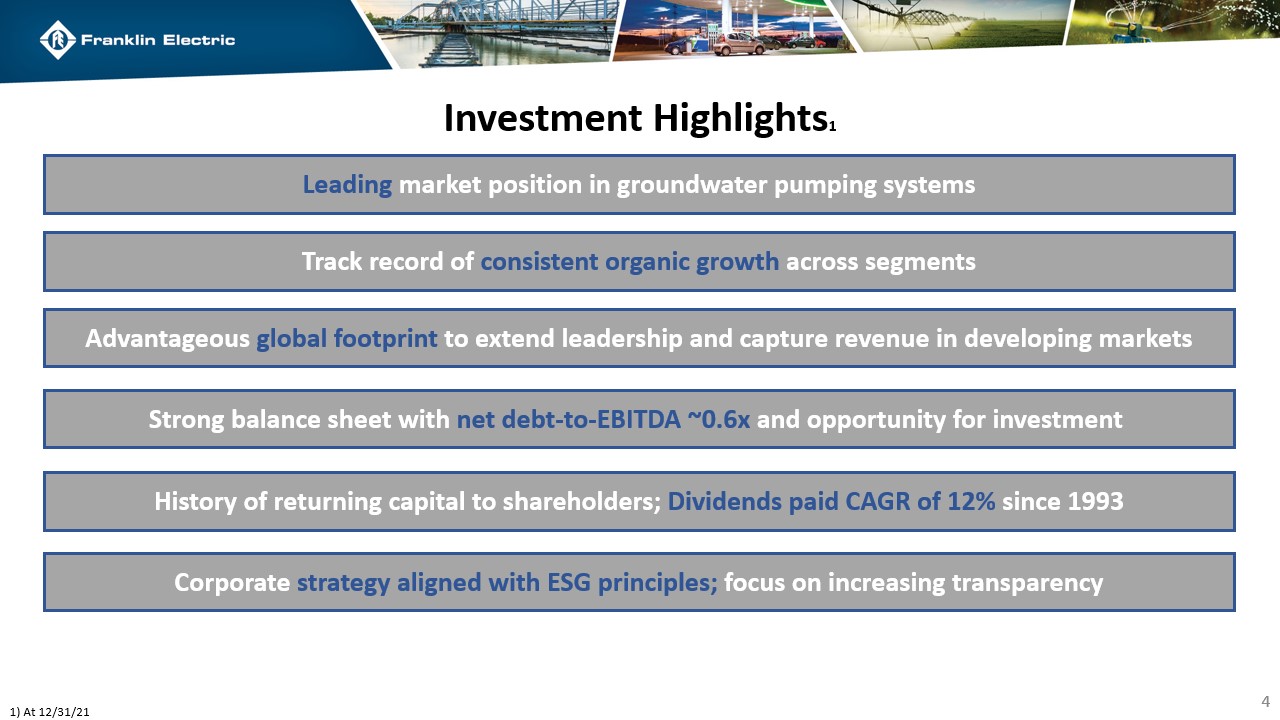 Franklin Electric

Investment Highlights$_1$

Leading market position in groundwater pumping systems

Track record of consistent organic growth across segments

Advantageous global footprint to extend leadership and capture revenue in developing markets

Strong balance sheet with net debt-to-EBITDA ~0.6x and opportunity for investment

History of returning capital to shareholders; Dividends paid CAGR of 12% since 1993

Corporate strategy aligned with ESG principles; focus on increasing transparency

1) At 12/31/21

4